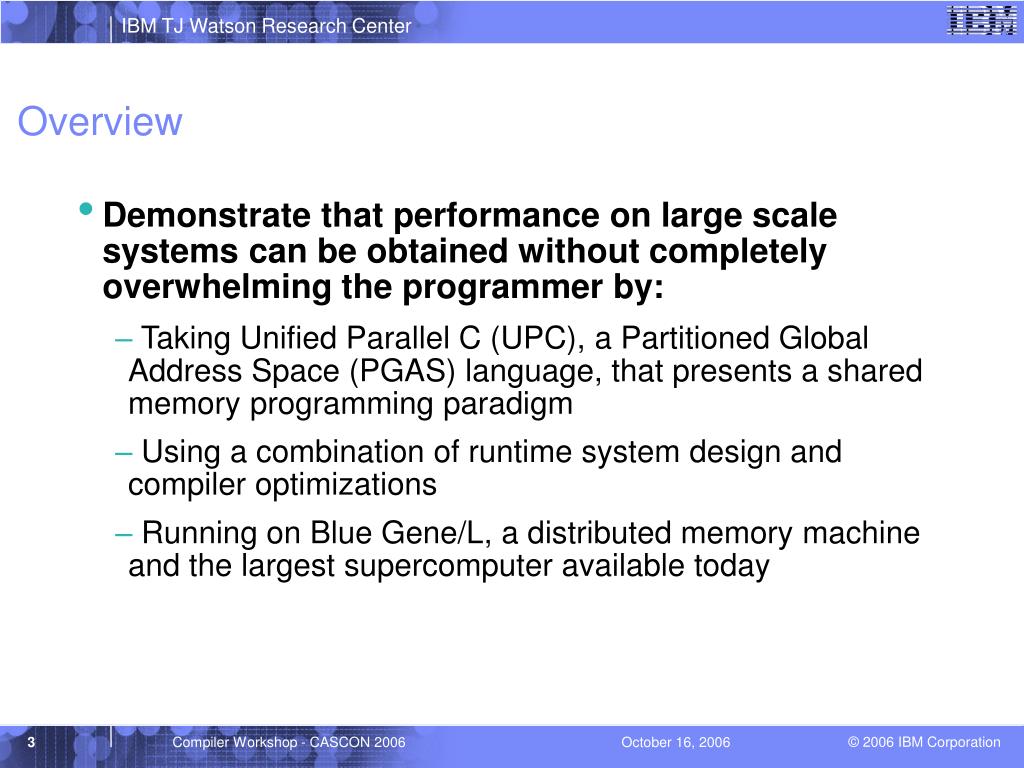 IBM TJ Watson Research Center

IBM

Overview

• Demonstrate that performance on large scale systems can be obtained without completely overwhelming the programmer by:

– Taking Unified Parallel C (UPC), a Partitioned Global Address Space (PGAS) language, that presents a shared memory programming paradigm

– Using a combination of runtime system design and compiler optimizations

– Running on Blue Gene/L, a distributed memory machine and the largest supercomputer available today

3

Compiler Workshop - CASCON 2006

October 16, 2006

© 2006 IBM Corporation